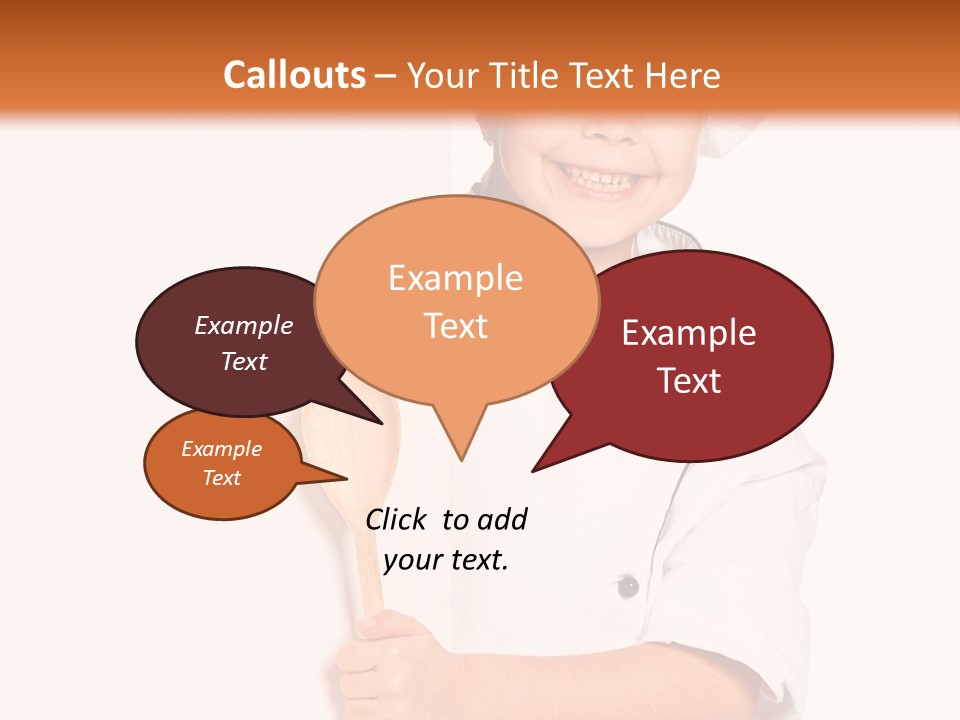 Callouts – Your Title Text Here

Example Text

Example Text

Example Text

Example Text

Click to add your text.